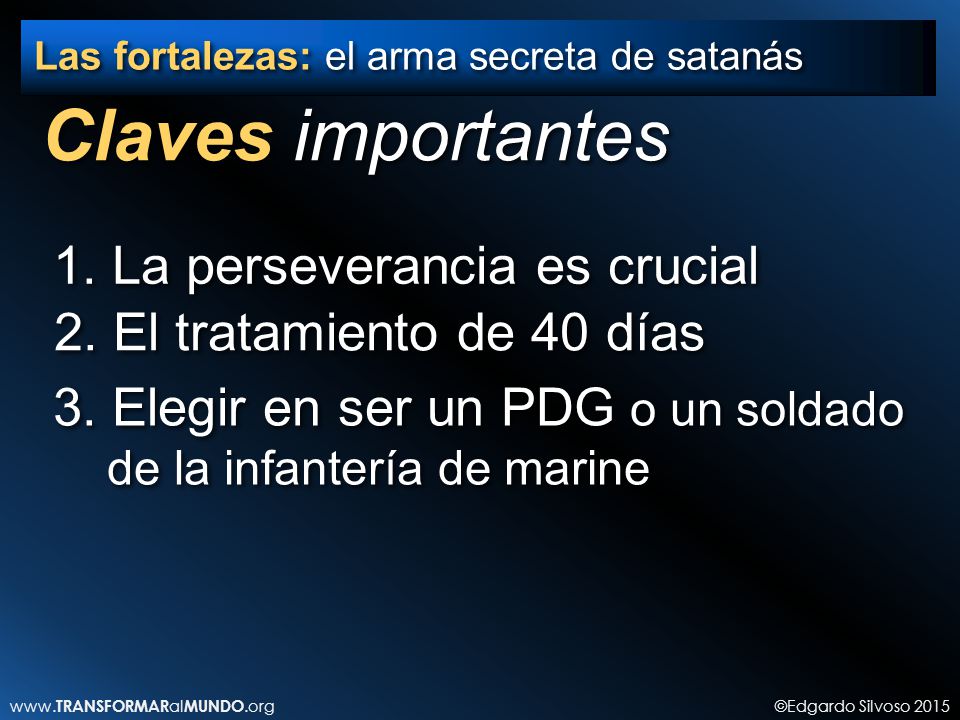 Las fortalezas: el arma secreta de satanás

Claves importantes

1. La perseverancia es crucial
2. El tratamiento de 40 días
3. Elegir en ser un PDG o un soldado de la infantería de marine

www.TRANSFORMARalMUNDO.org

©Edgardo Silvoso 2015